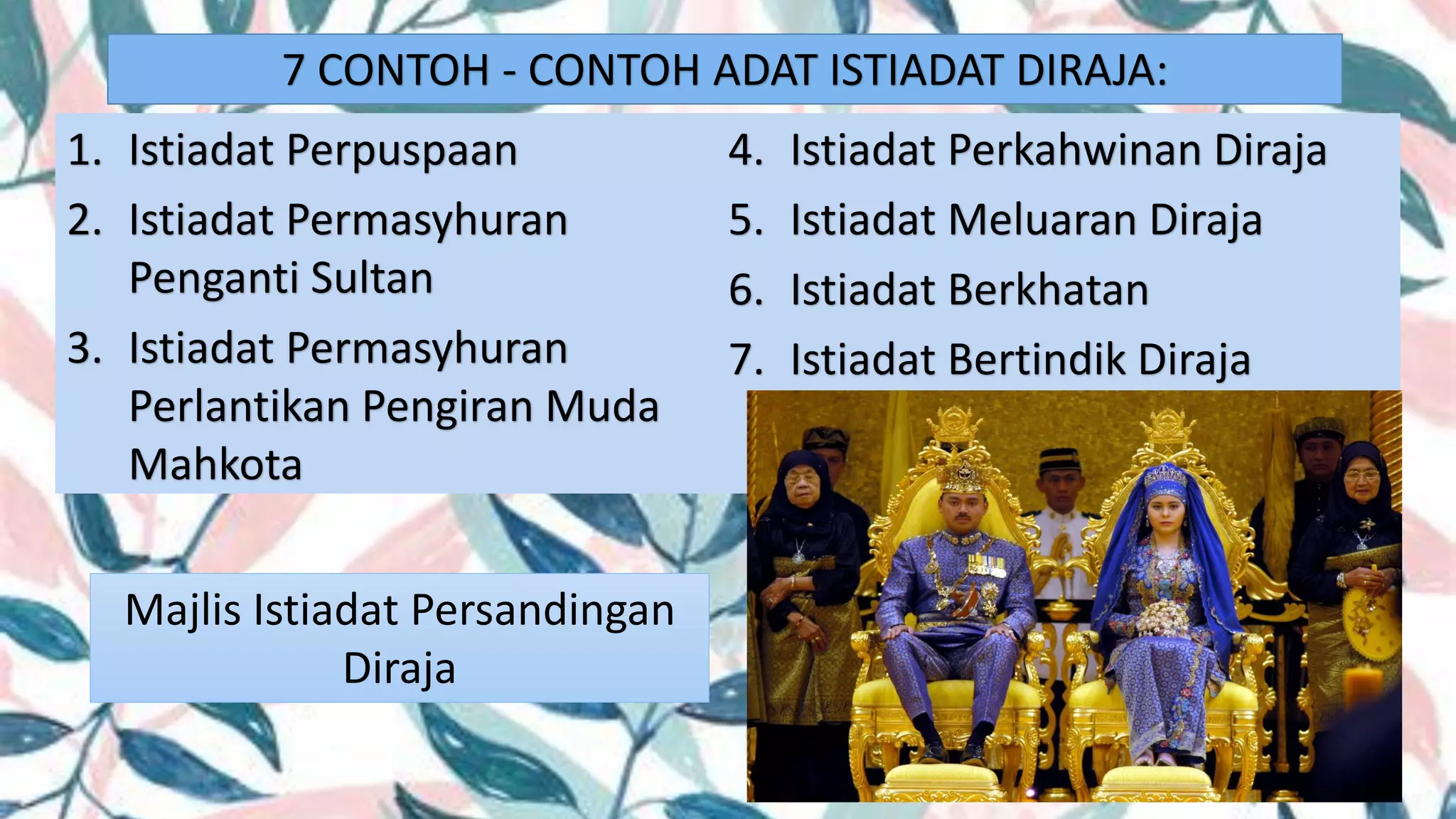 7 CONTOH - CONTOH ADAT ISTIADAT DIRAJA:

1. Istiadat Perpuspaan
2. Istiadat Permasyhuran Penganti Sultan
3. Istiadat Permasyhuran Perlantikan Pengiran Muda Mahkota

4. Istiadat Perkahwinan Diraja
5. Istiadat Meluaran Diraja
6. Istiadat Berkhatan
7. Istiadat Bertindik Diraja

Majlis Istiadat Persandingan Diraja